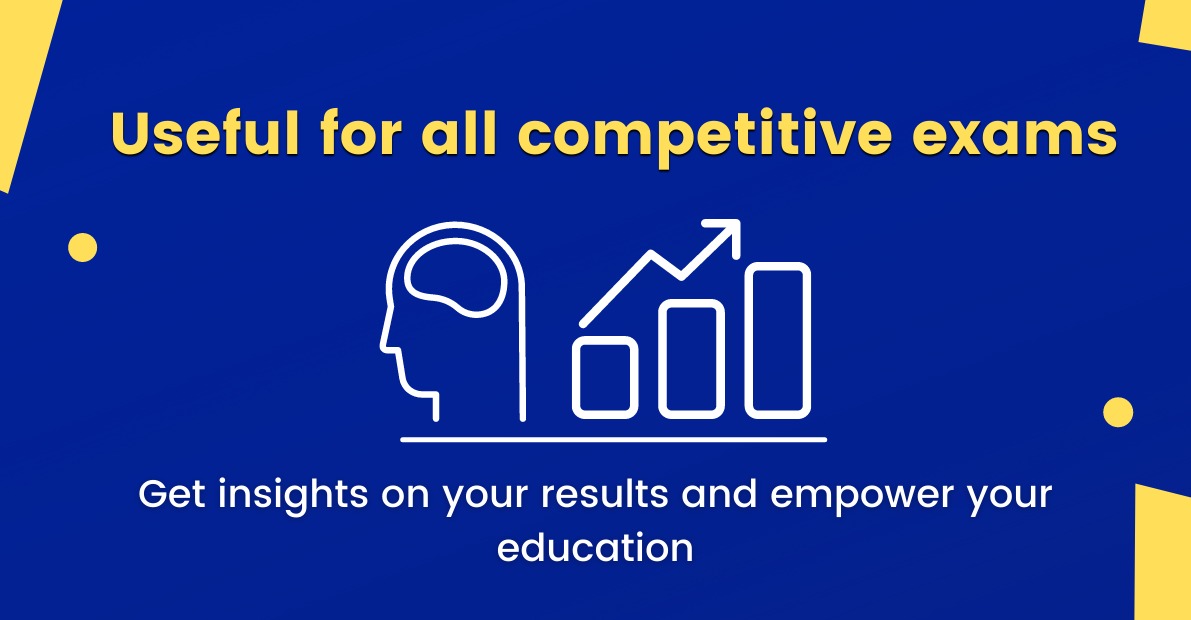 Useful for all competitive exams

Get insights on your results and empower your education